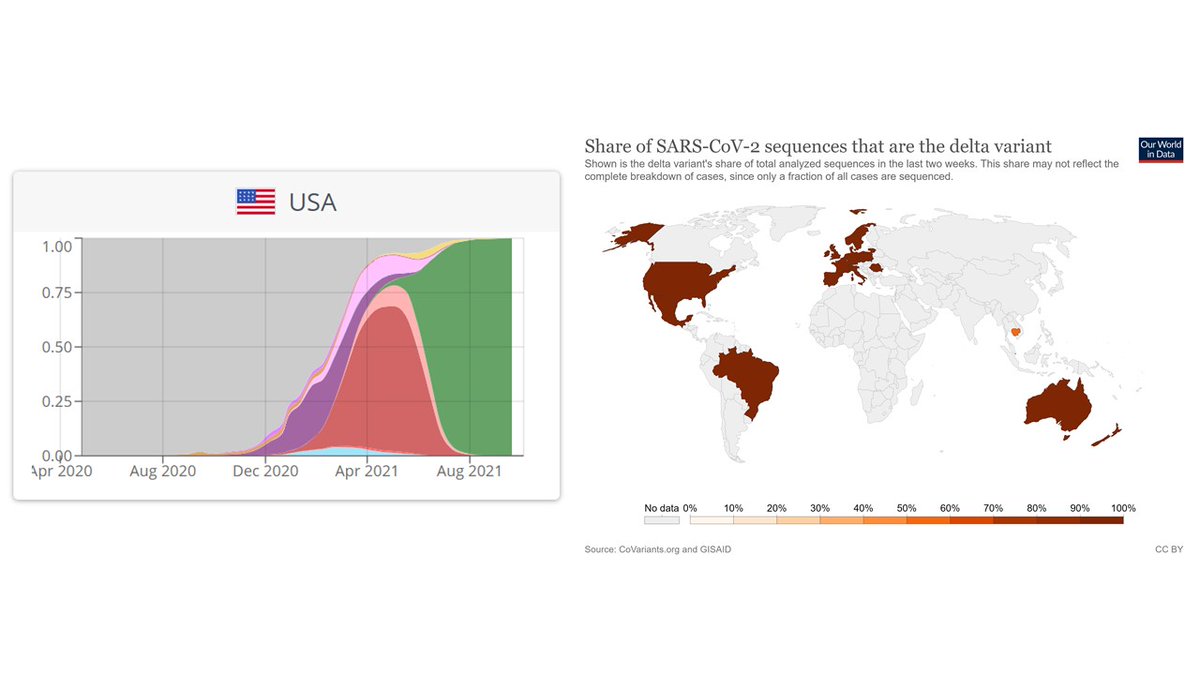 USA

1.00
0.75
0.50
0.25
0.00

Apr 2020 Aug 2020 Dec 2020 Apr 2021 Aug 2021

Share of SARS-CoV-2 sequences that are the delta variant

Our World in Data

Shown is the delta variant's share of total analyzed sequences in the last two weeks. This share may not reflect the complete breakdown of cases, since only a fraction of all cases are sequenced.

No data 0% 10% 20% 30% 40% 50% 60% 70% 80% 90% 100%

Source: CoVariants.org and GISAID

CC BY